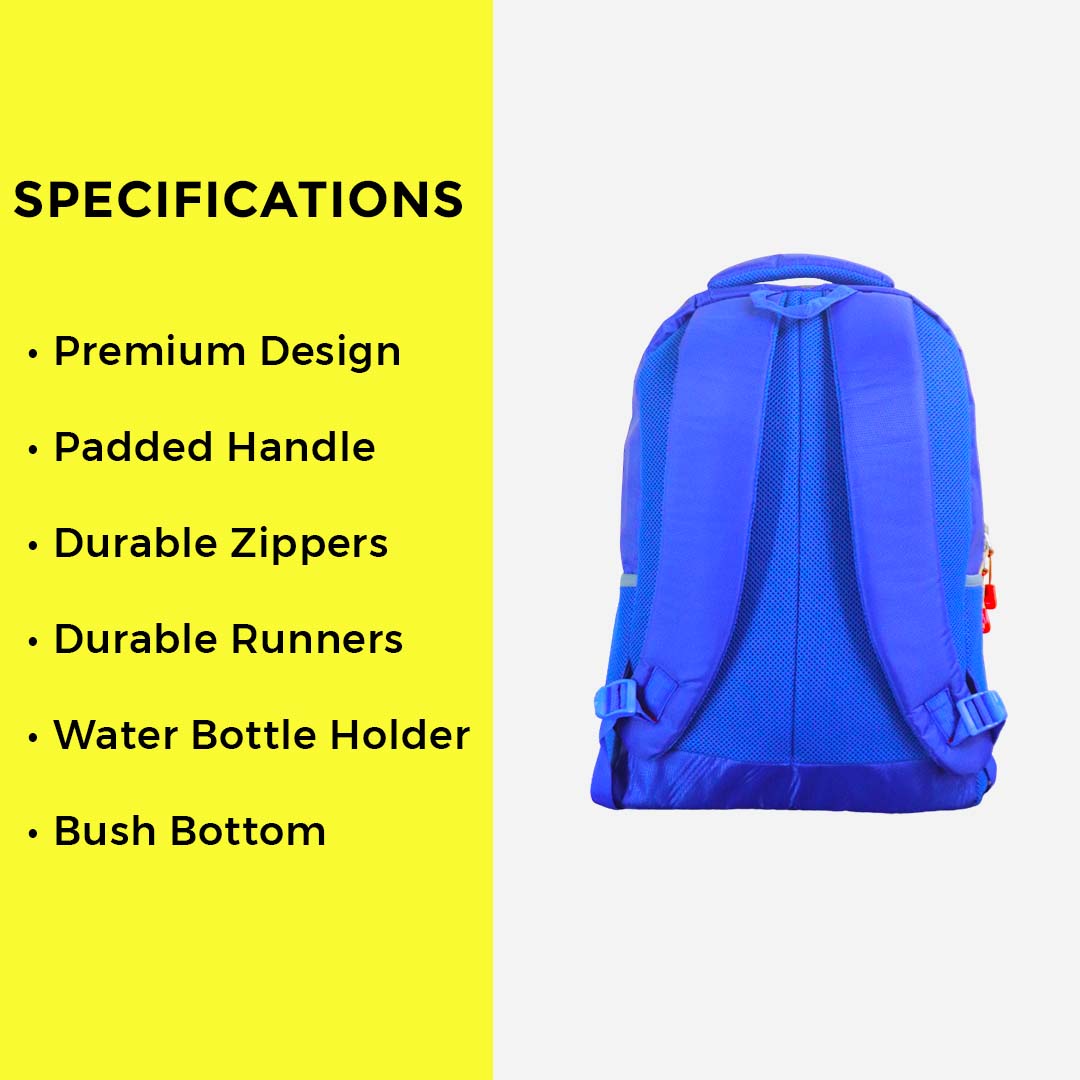 SPECIFICATIONS

• Premium Design
• Padded Handle
• Durable Zippers
• Durable Runners
• Water Bottle Holder
• Bush Bottom